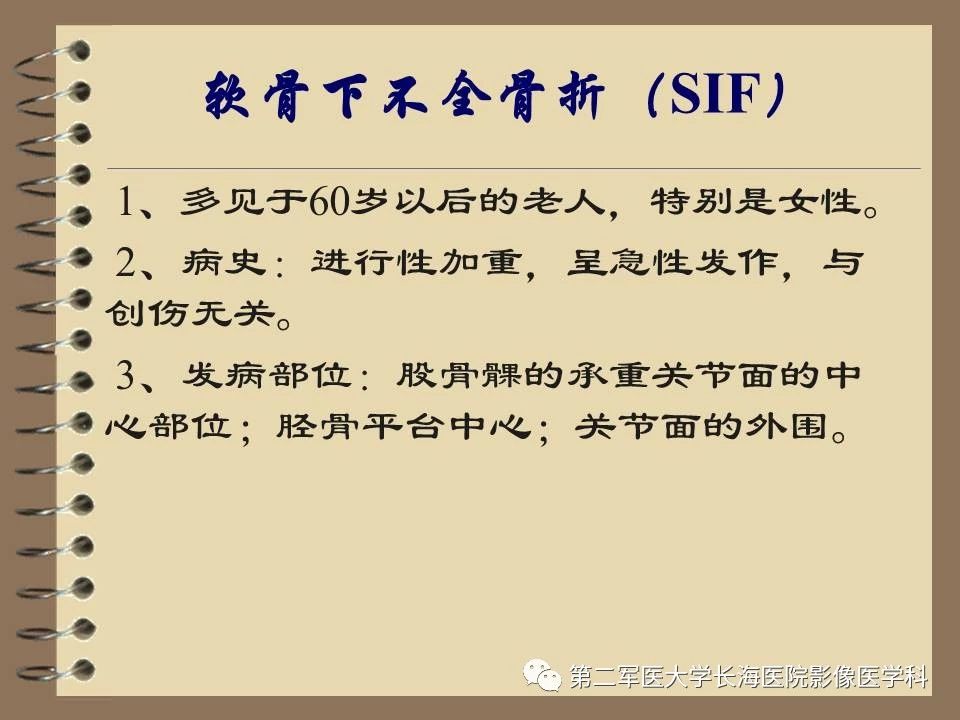 软骨下不全骨折（SIF）

1、多见于60岁以后的老人，特别是女性。

2、病史：进行性加重，呈急性发作，与创伤无关。

3、发病部位：股骨髁的承重关节面的中心部位；胫骨平台中心；关节面的外围。

第二军医大学长海医院影像医学科